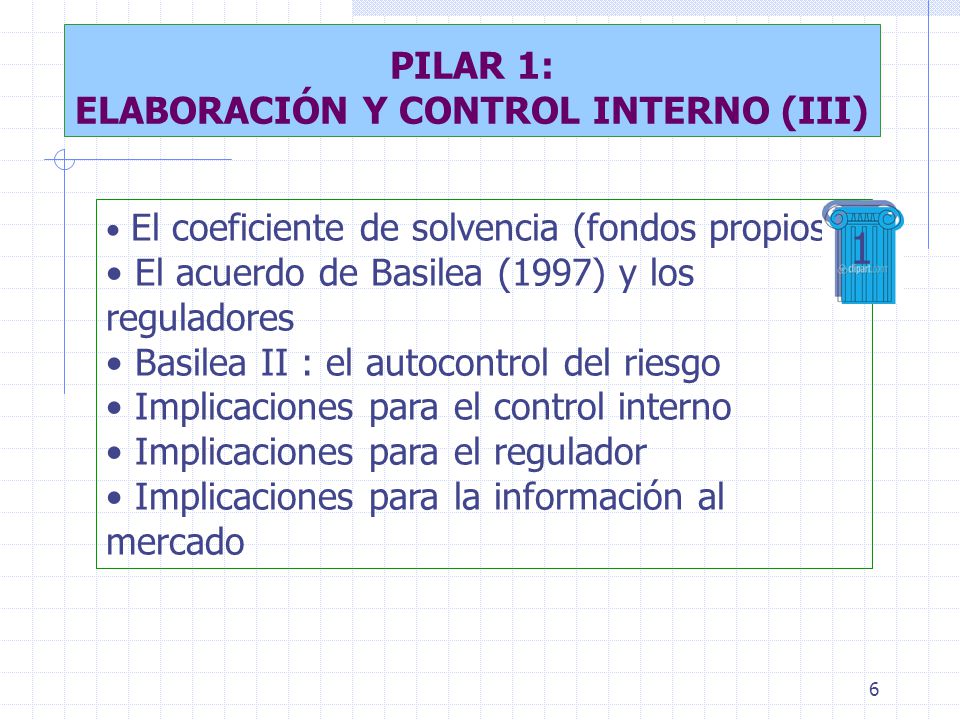 PILAR 1:
ELABORACIÓN Y CONTROL INTERNO (III)

• El coeficiente de solvencia (fondos propios
• El acuerdo de Basilea (1997) y los reguladores
• Basilea II : el autocontrol del riesgo
• Implicaciones para el control interno
• Implicaciones para el regulador
• Implicaciones para la información al mercado

1
clipart.com

6